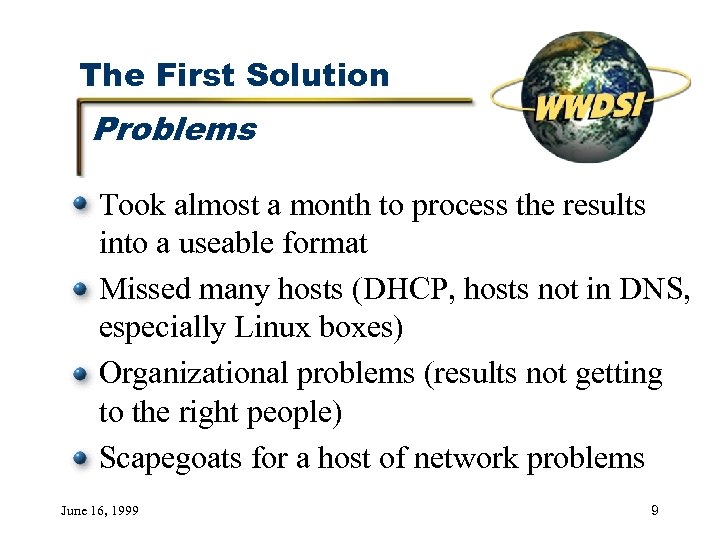 The First Solution

Problems

WWDSI

- Took almost a month to process the results into a useable format
- Missed many hosts (DHCP, hosts not in DNS, especially Linux boxes)
- Organizational problems (results not getting to the right people)
- Scapegoats for a host of network problems

June 16, 1999

9